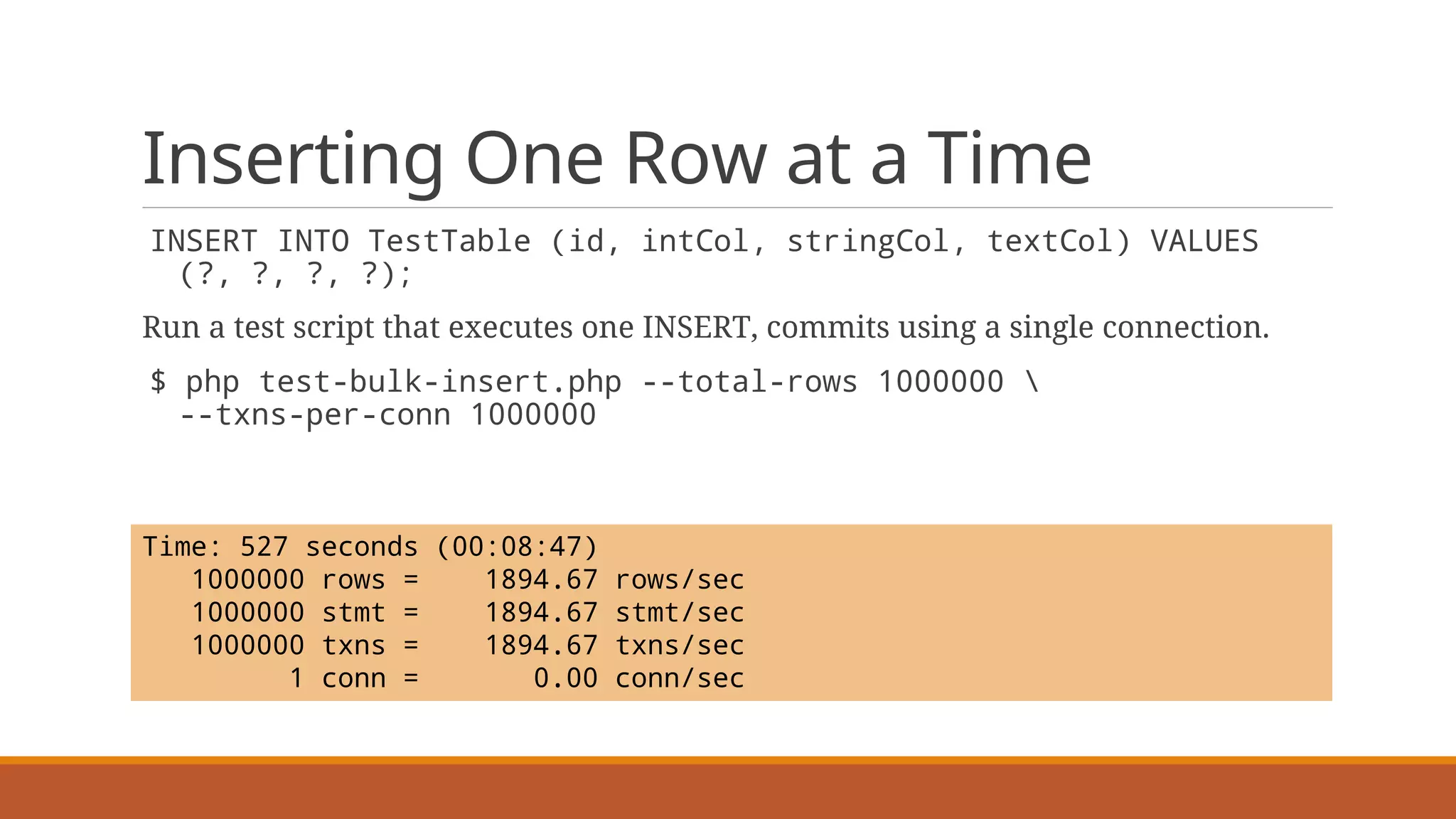 Inserting One Row at a Time

INSERT INTO TestTable (id, intCol, stringCol, textCol) VALUES (?, ?, ?, ?);

Run a test script that executes one INSERT, commits using a single connection.

$ php test-bulk-insert.php --total-rows 1000000 \
--txns-per-conn 1000000

Time: 527 seconds (00:08:47)
1000000 rows = 1894.67 rows/sec
1000000 stmt = 1894.67 stmt/sec
1000000 txns = 1894.67 txns/sec
1 conn = 0.00 conn/sec